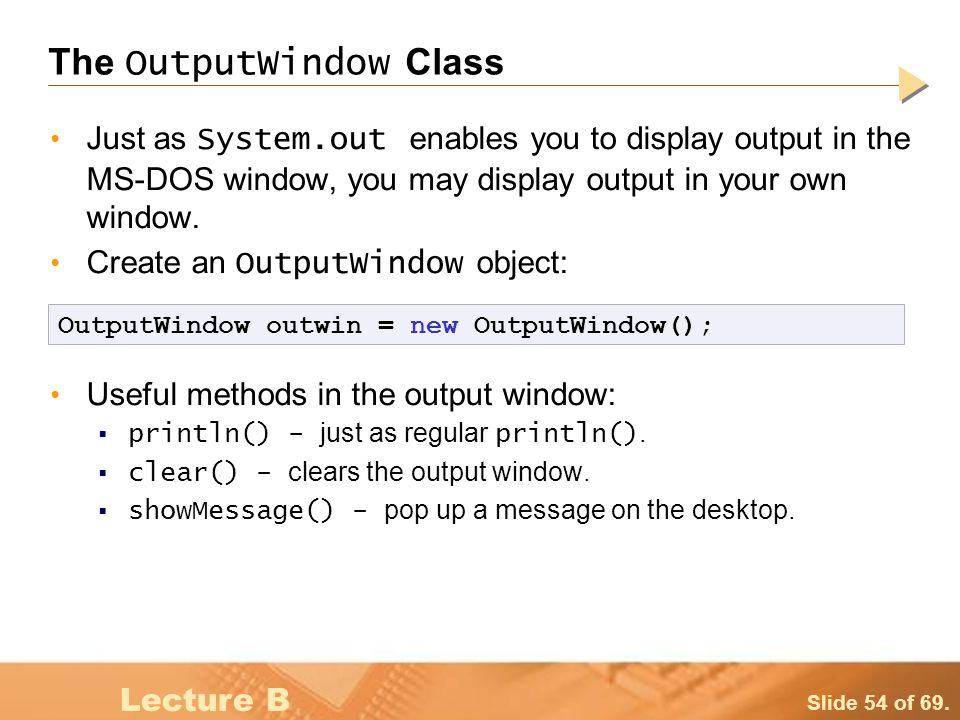 The OutputWindow Class

• Just as System.out enables you to display output in the MS-DOS window, you may display output in your own window.

• Create an OutputWindow object:

OutputWindow outwin = new OutputWindow();

• Useful methods in the output window:
  ▪ println() – just as regular println().
  ▪ clear() – clears the output window.
  ▪ showMessage() – pop up a message on the desktop.

Lecture B

Slide 54 of 69.